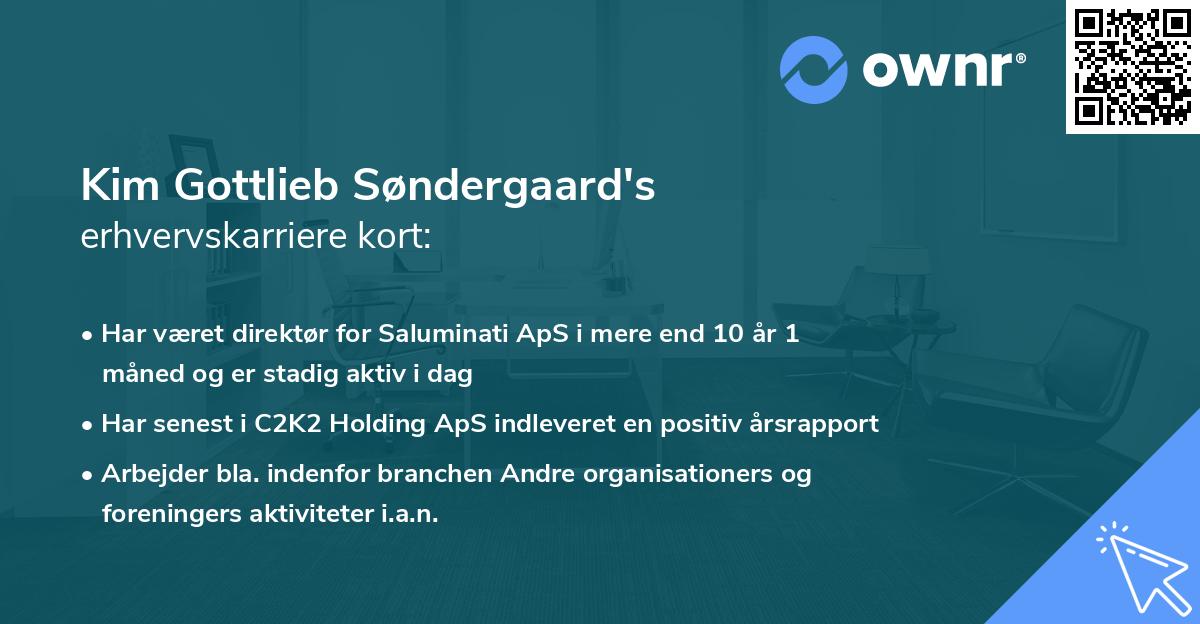 ownr®

Kim Gottlieb Søndergaard's erhvervskarriere kort:

• Har været direktør for Saluminati ApS i mere end 10 år 1 måned og er stadig aktiv i dag

• Har senest i C2K2 Holding ApS indleveret en positiv årsrapport

• Arbejder bla. indenfor branchen Andre organisationers og foreningers aktiviteter i.a.n.